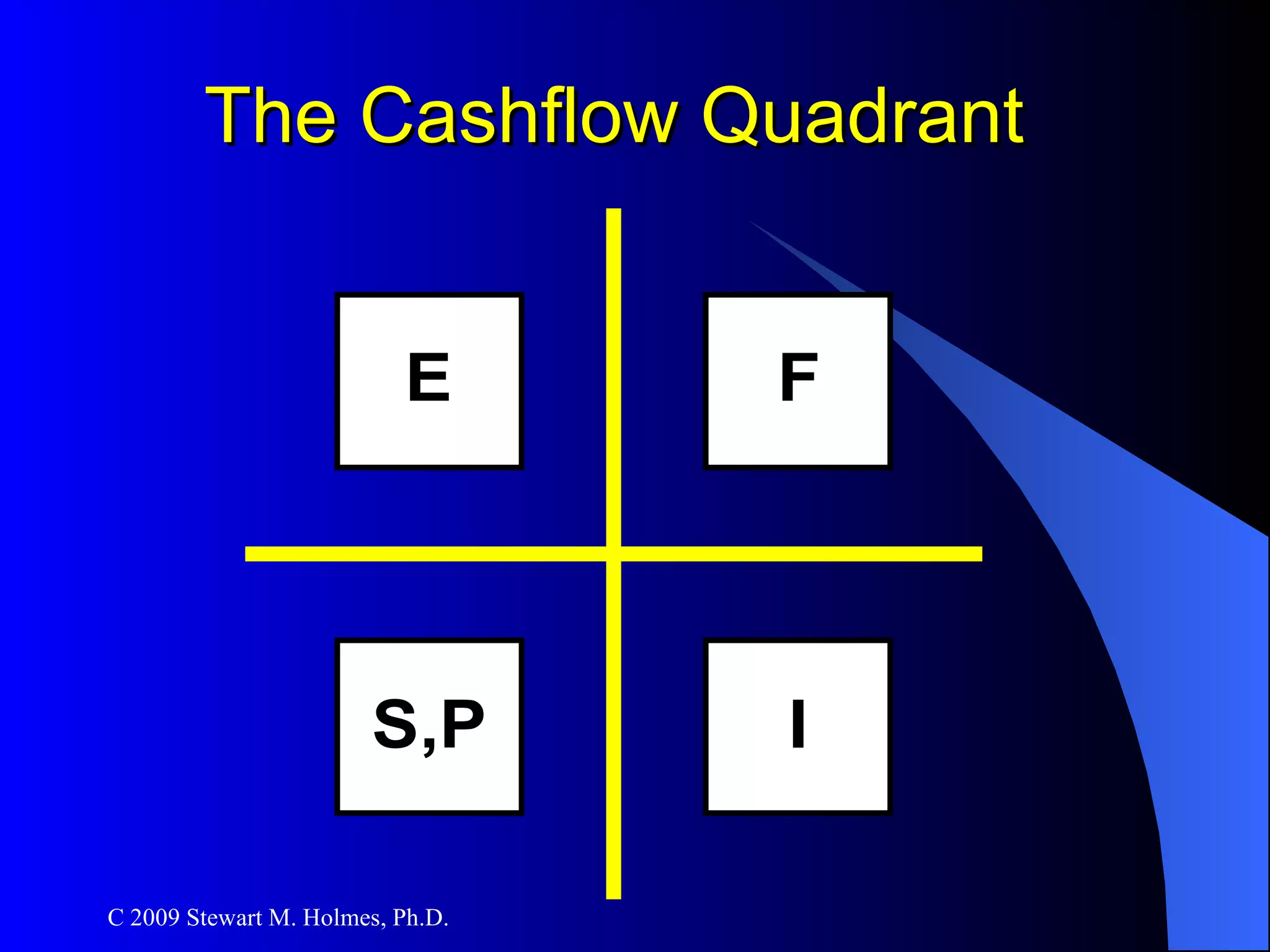 The Cashflow Quadrant

E

F

S,P

I

C 2009 Stewart M. Holmes, Ph.D.